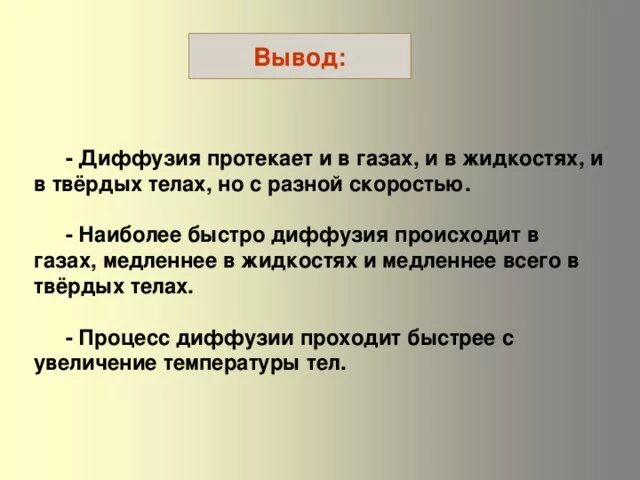 Вывод:

- Диффузия протекает и в газах, и в жидкостях, и в твёрдых телах, но с разной скоростью.

- Наиболее быстро диффузия происходит в газах, медленнее в жидкостях и медленнее всего в твёрдых телах.

- Процесс диффузии проходит быстрее с увеличение температуры тел.